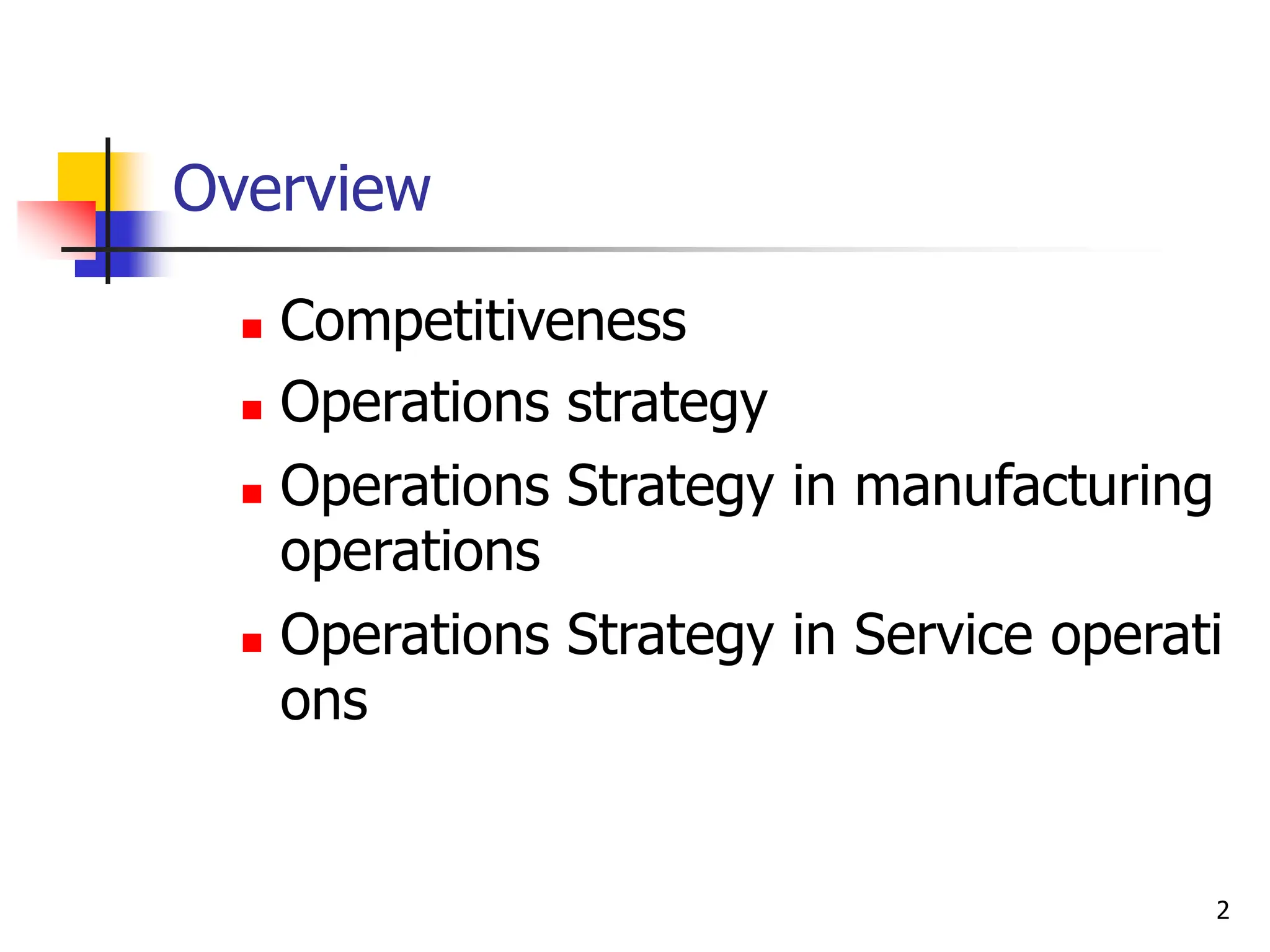 Overview

- Competitiveness
- Operations strategy
- Operations Strategy in manufacturing operations
- Operations Strategy in Service operati ons

2